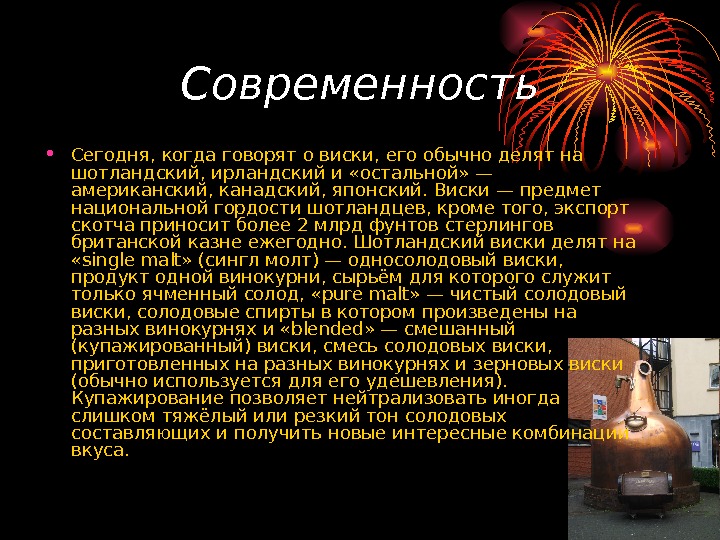 Современность

• Сегодня, когда говорят о виски, его обычно делят на шотландский, ирландский и «остальной» — американский, канадский, японский. Виски — предмет национальной гордости шотландцев, кроме того, экспорт скотча приносит более 2 млрд фунтов стерлингов британской казне ежегодно. Шотландский виски делят на «single malt» (сингл молт) — односолодовый виски, продукт одной винокурни, сырьём для которого служит только ячменный солод, «pure malt» — чистый солодовый виски, солодовые спирты в котором произведены на разных винокурнях и «blended» — смешанный (купажированный) виски, смесь солодовых виски, приготовленных на разных винокурнях и зерновых виски (обычно используется для его удешевления). Купажирование позволяет нейтрализовать иногда слишком тяжёлый или резкий тон солодовых составляющих и получить новые интересные комбинации вкуса.